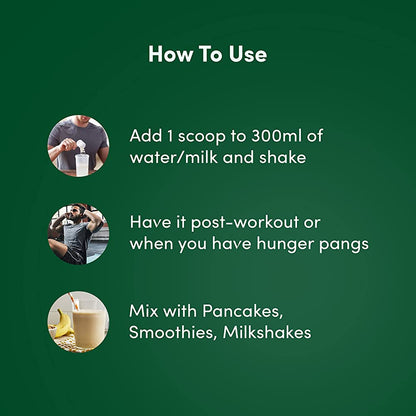 How To Use

Add 1 scoop to 300ml of water/milk and shake

Have it post-workout or when you have hunger pangs

Mix with Pancakes, Smoothies, Milkshakes